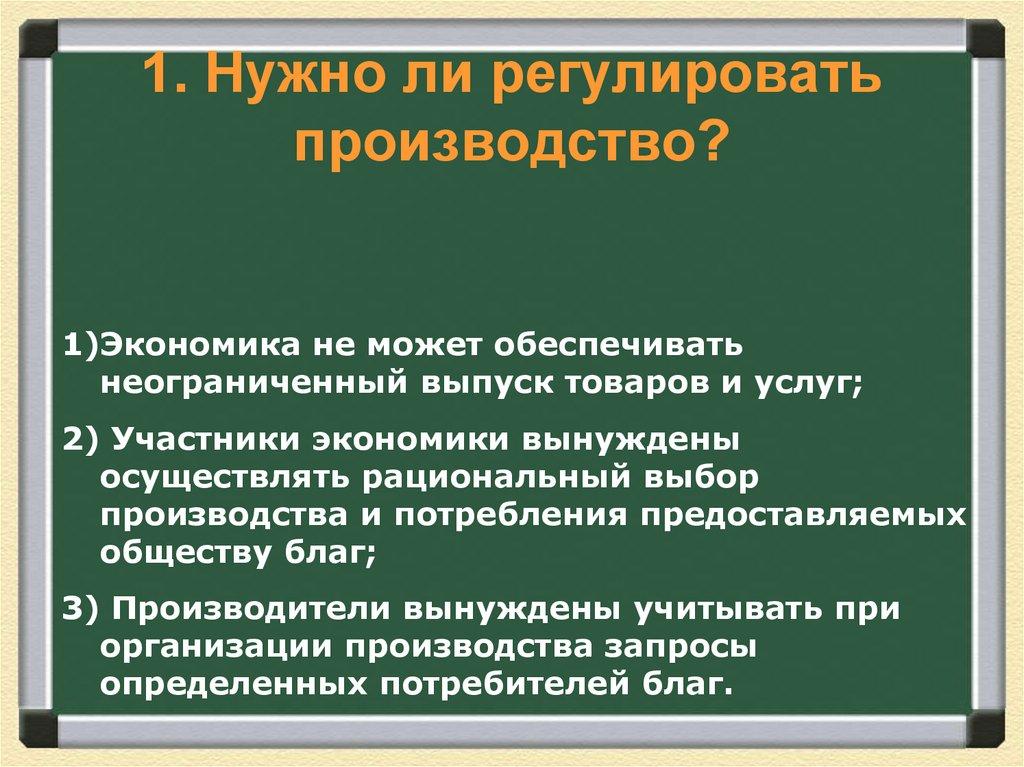 1. Нужно ли регулировать производство?

1)Экономика не может обеспечивать неограниченный выпуск товаров и услуг;

2) Участники экономики вынуждены осуществлять рациональный выбор производства и потребления предоставляемых обществу благ;

3) Производители вынуждены учитывать при организации производства запросы определенных потребителей благ.